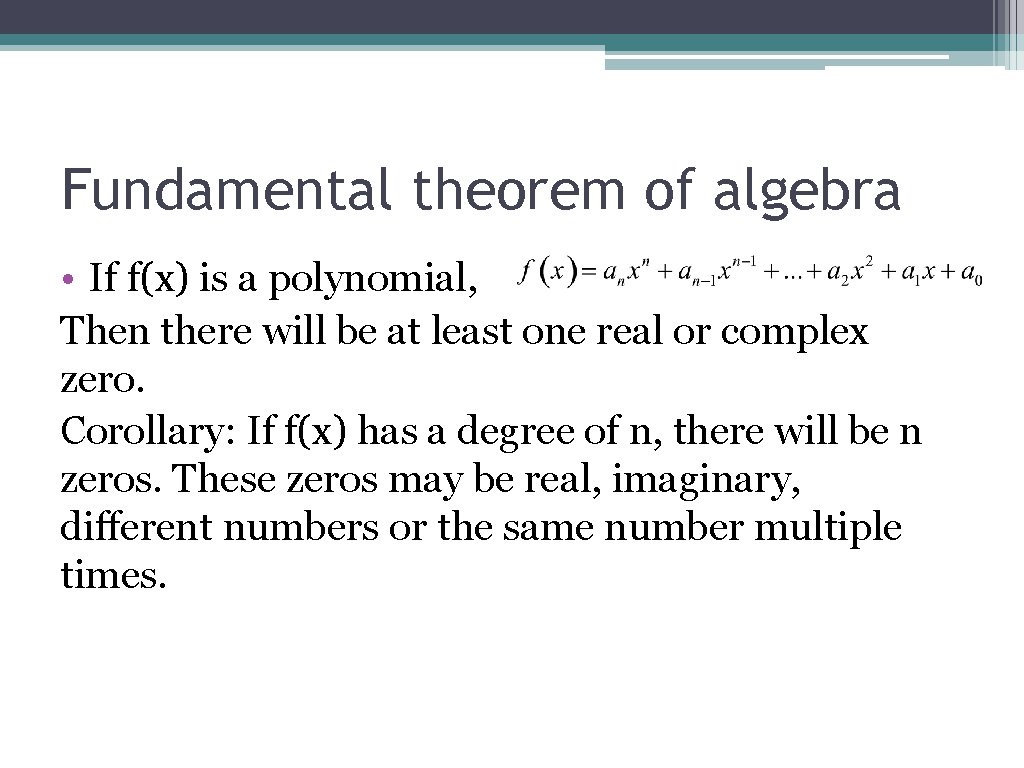 Fundamental theorem of algebra

• If f(x) is a polynomial, $f(x) = a_n x^n + a_{n-1} x^{n-1} + \ldots + a_2 x^2 + a_1 x + a_0$

Then there will be at least one real or complex zero.

Corollary: If f(x) has a degree of n, there will be n zeros. These zeros may be real, imaginary, different numbers or the same number multiple times.